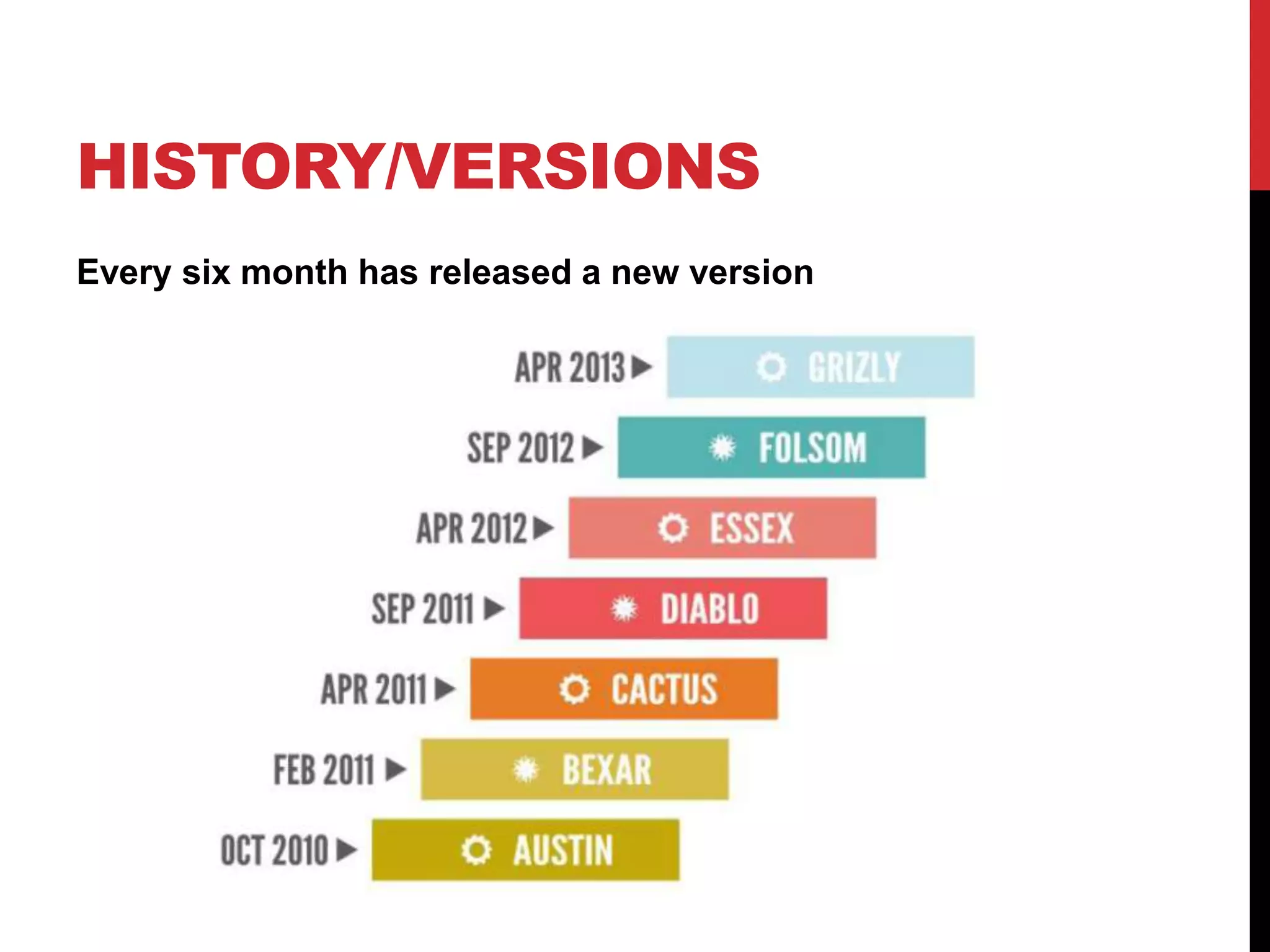 HISTORY/VERSIONS

Every six month has released a new version

APR 2013 ▶ GRIZLY
SEP 2012 ▶ FOLSOM
APR 2012 ▶ ESSEX
SEP 2011 ▶ DIABLO
APR 2011 ▶ CACTUS
FEB 2011 ▶ BEXAR
OCT 2010 ▶ AUSTIN